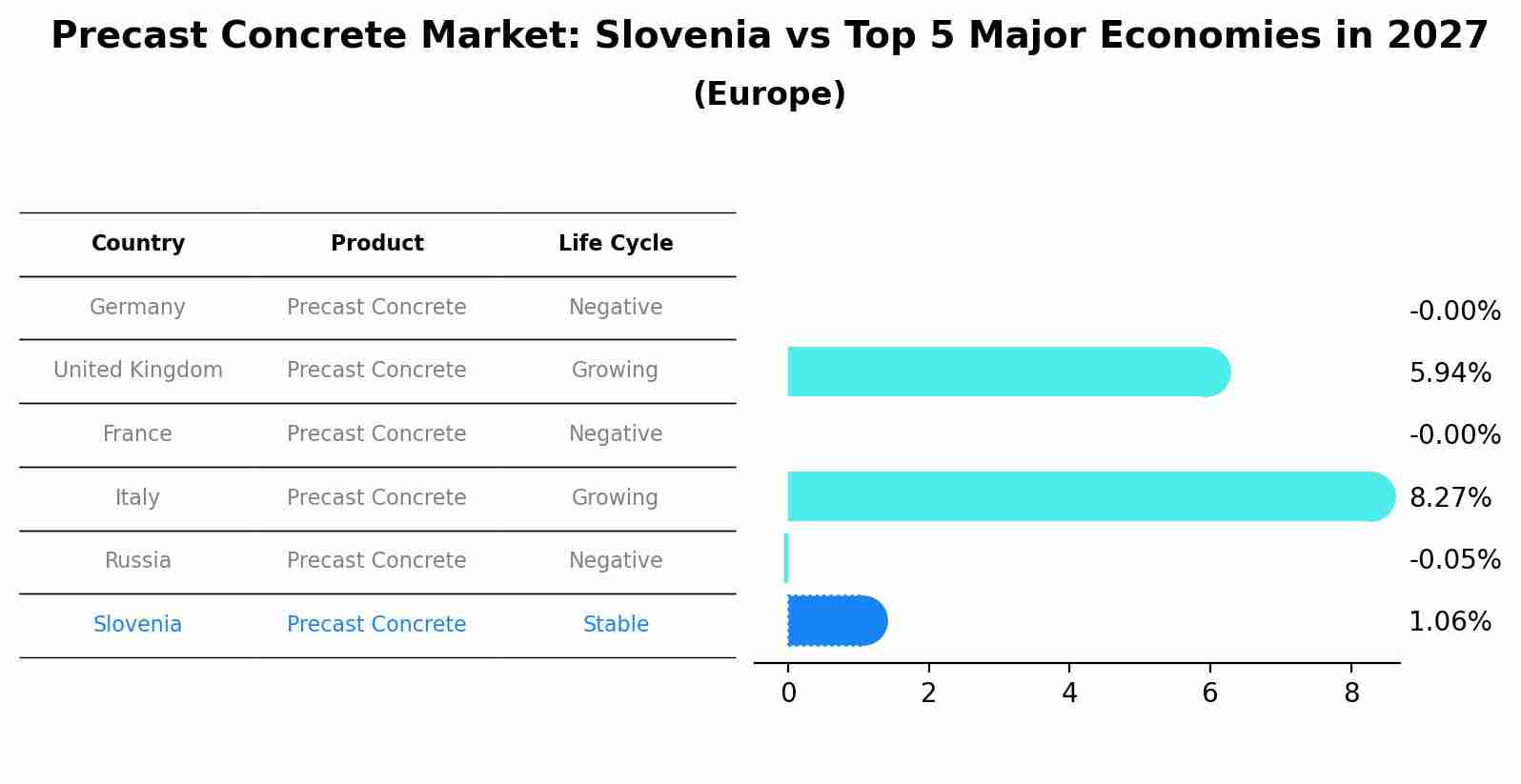 Precast Concrete Market: Slovenia vs Top 5 Major Economies in 2027
(Europe)

| Country | Product | Life Cycle |
|---|---|---|
| Germany | Precast Concrete | Negative |
| United Kingdom | Precast Concrete | Growing |
| France | Precast Concrete | Negative |
| Italy | Precast Concrete | Growing |
| Russia | Precast Concrete | Negative |
| Slovenia | Precast Concrete | Stable |

-0.00%
5.94%
-0.00%
8.27%
-0.05%
1.06%

0 2 4 6 8